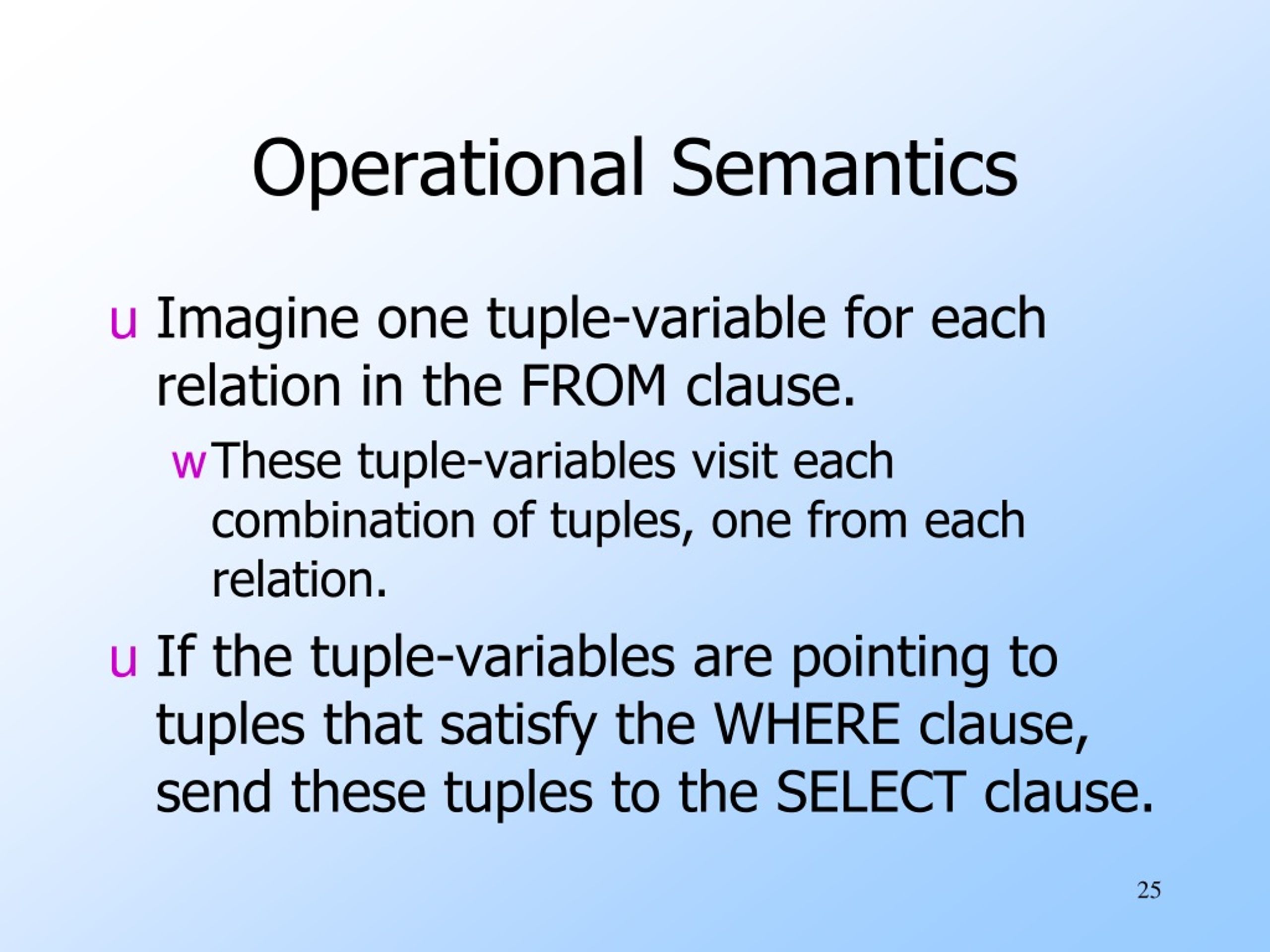 Operational Semantics

u Imagine one tuple-variable for each relation in the FROM clause.

w These tuple-variables visit each combination of tuples, one from each relation.

u If the tuple-variables are pointing to tuples that satisfy the WHERE clause, send these tuples to the SELECT clause.

25